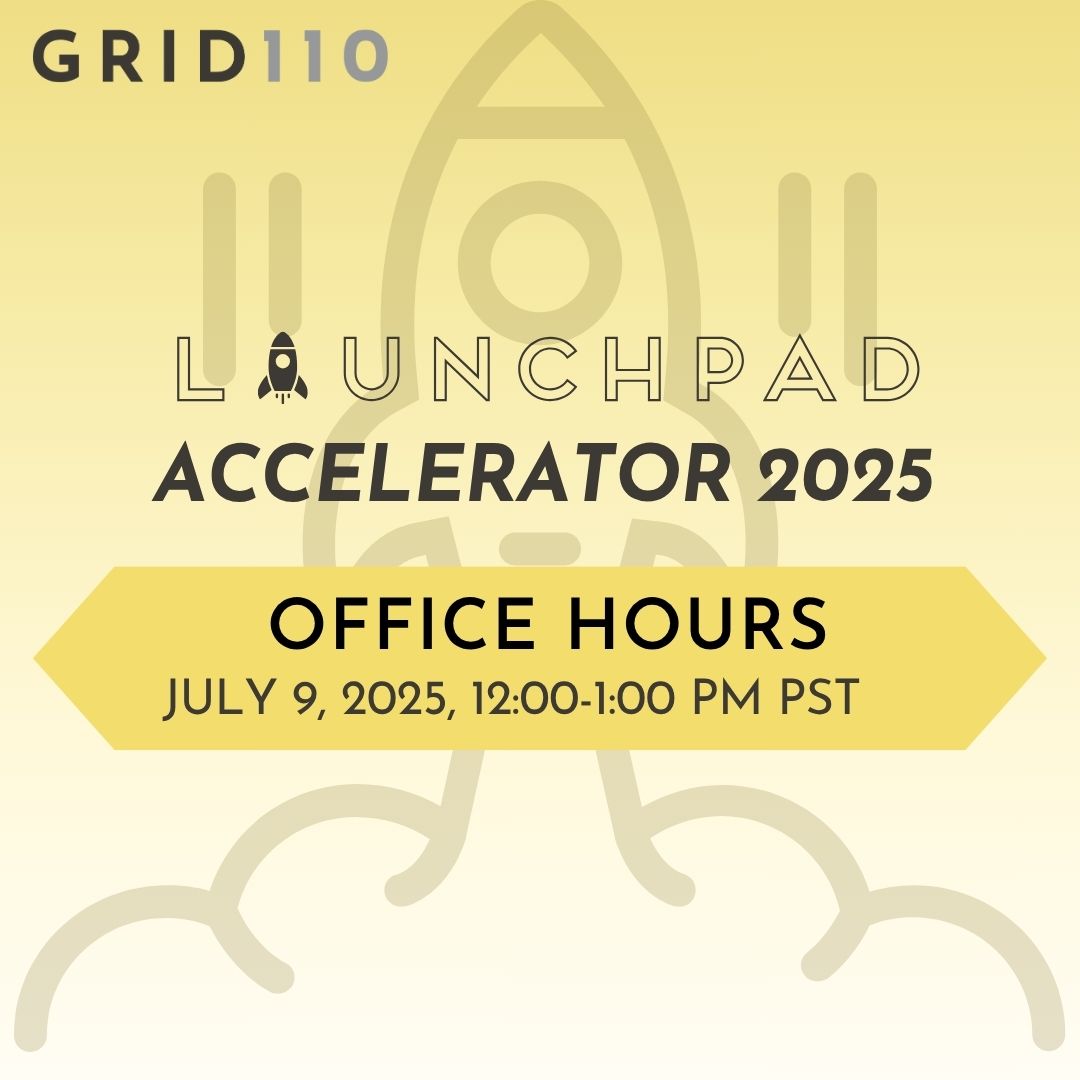 GRID110

LAUNCHPAD
ACCELERATOR 2025

OFFICE HOURS
JULY 9, 2025, 12:00-1:00 PM PST